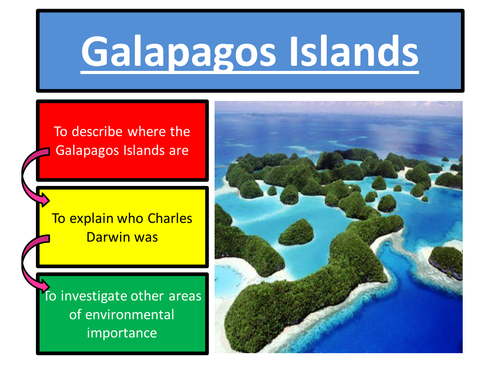 Galapagos Islands

To describe where the Galapagos Islands are

To explain who Charles Darwin was

To investigate other areas of environmental importance